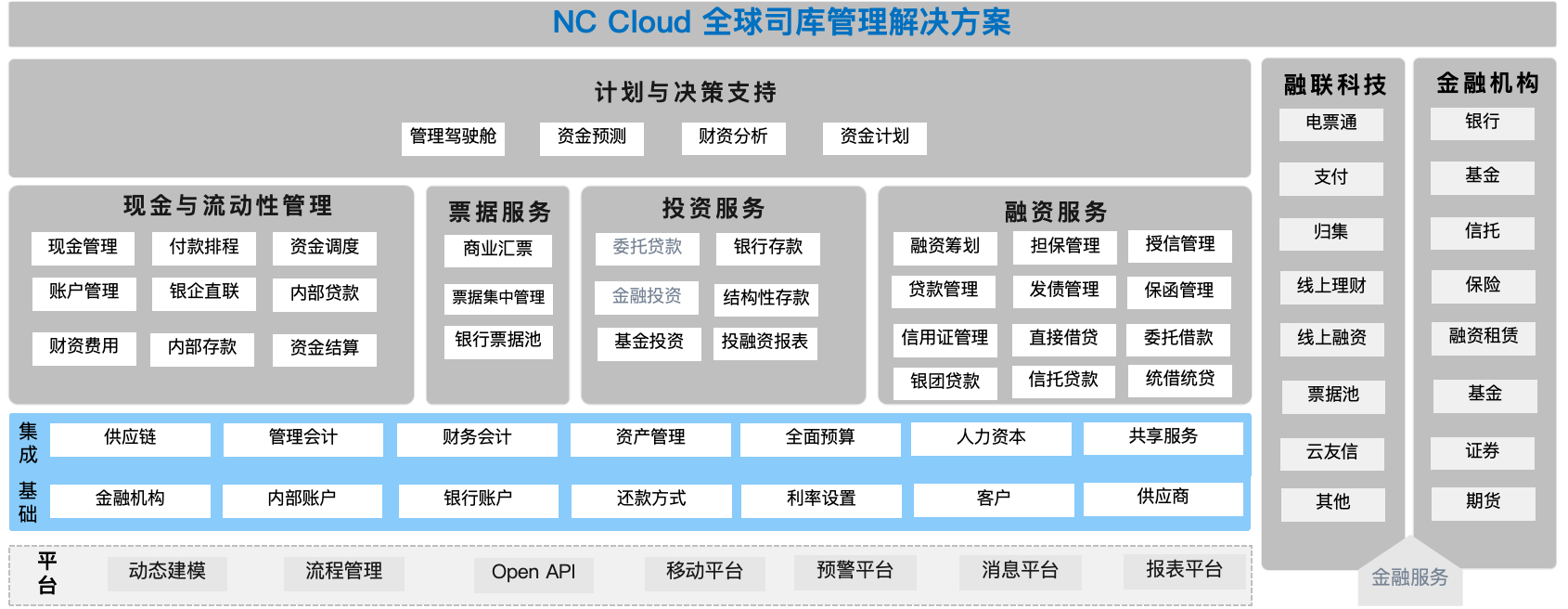 NC Cloud 全球司库管理解决方案

计划与决策支持

管理驾驶舱 资金预测 财资分析 资金计划

现金与流动性管理

现金管理 付款排程 资金调度
账户管理 银企直联 内部贷款
财资费用 内部存款 资金结算

票据服务

商业汇票
票据集中管理
银行票据池

投资服务

委托贷款 银行存款
金融投资 结构性存款
基金投资 投融资报表

融资服务

融资筹划 担保管理 授信管理
贷款管理 发债管理 保函管理
信用证管理 直接借贷 委托借款
银团贷款 信托贷款 统借统贷

集成

供应链 管理会计 财务会计 资产管理 全面预算 人力资本 共享服务

基础

金融机构 内部账户 银行账户 还款方式 利率设置 客户 供应商

平台

动态建模 流程管理 Open API 移动平台 预警平台 消息平台 报表平台

融联科技

电票通
支付
归集
线上理财
线上融资
票据池
云友信
其他

金融机构

银行
基金
信托
保险
融资租赁
基金
证券
期货

金融服务